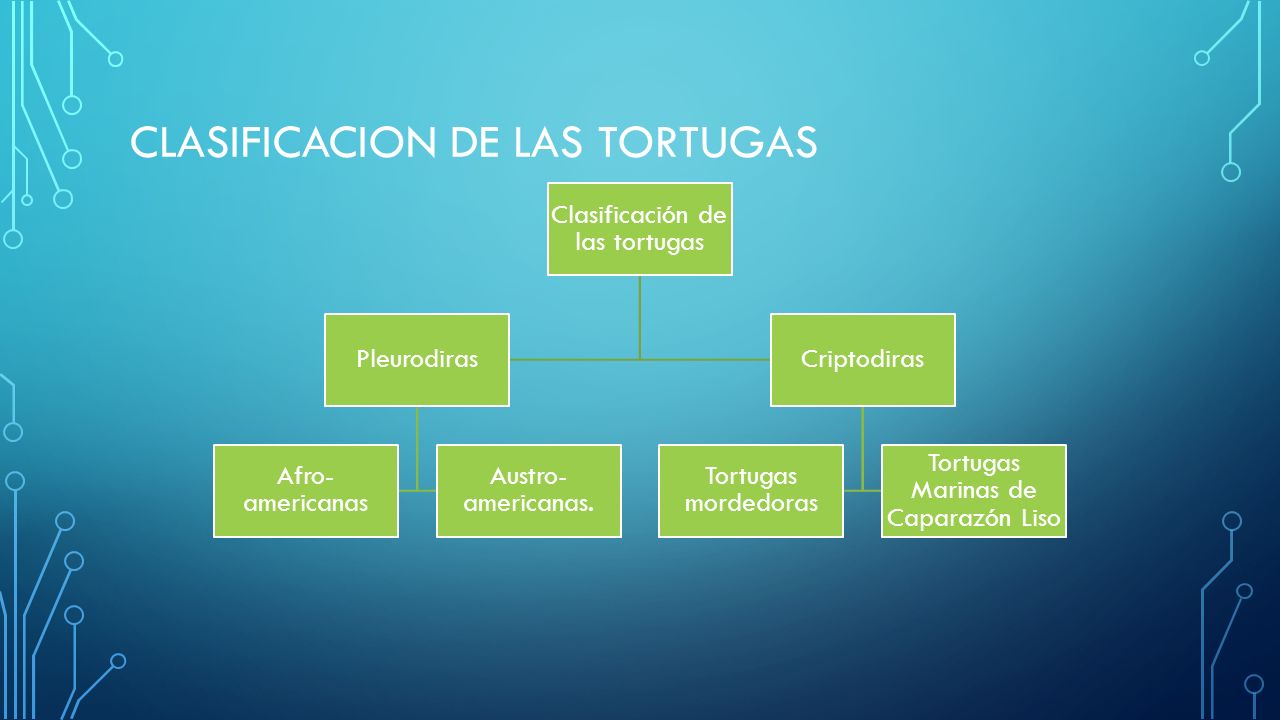 CLASIFICACION DE LAS TORTUGAS

Clasificación de las tortugas

Pleurodiras

Criptodiras

Afro-americanas

Austro-americanas.

Tortugas mordedoras

Tortugas Marinas de Caparazón Liso